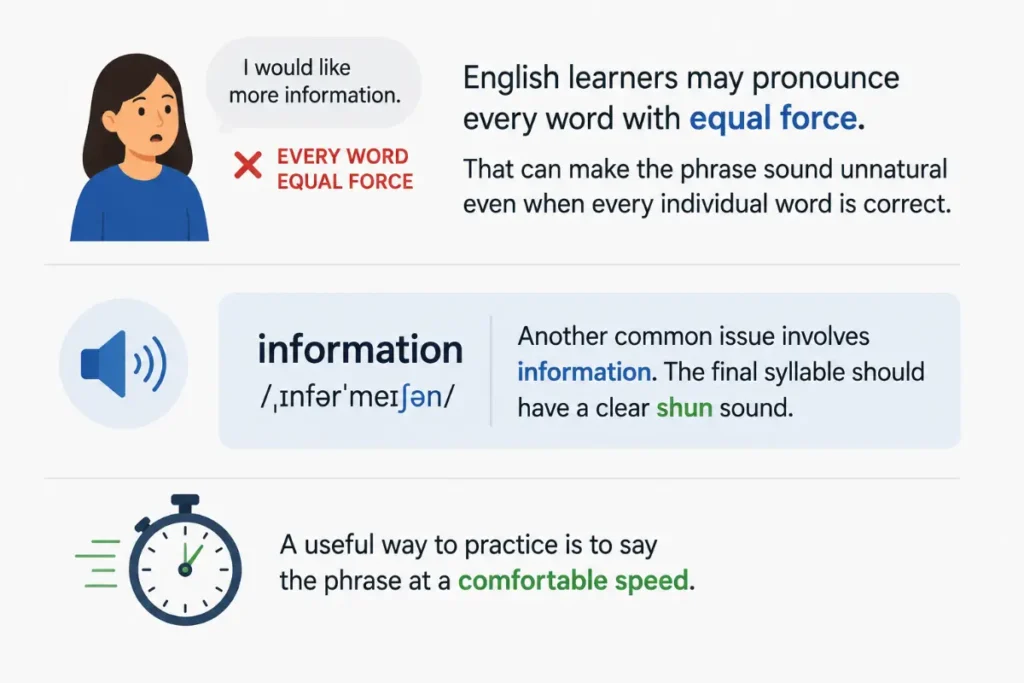 I would like more information.

EVERY WORD EQUAL FORCE

English learners may pronounce every word with equal force.

That can make the phrase sound unnatural even when every individual word is correct.

information
/ˌɪnfərˈmeɪʃən/

Another common issue involves information. The final syllable should have a clear shun sound.

A useful way to practice is to say the phrase at a comfortable speed.